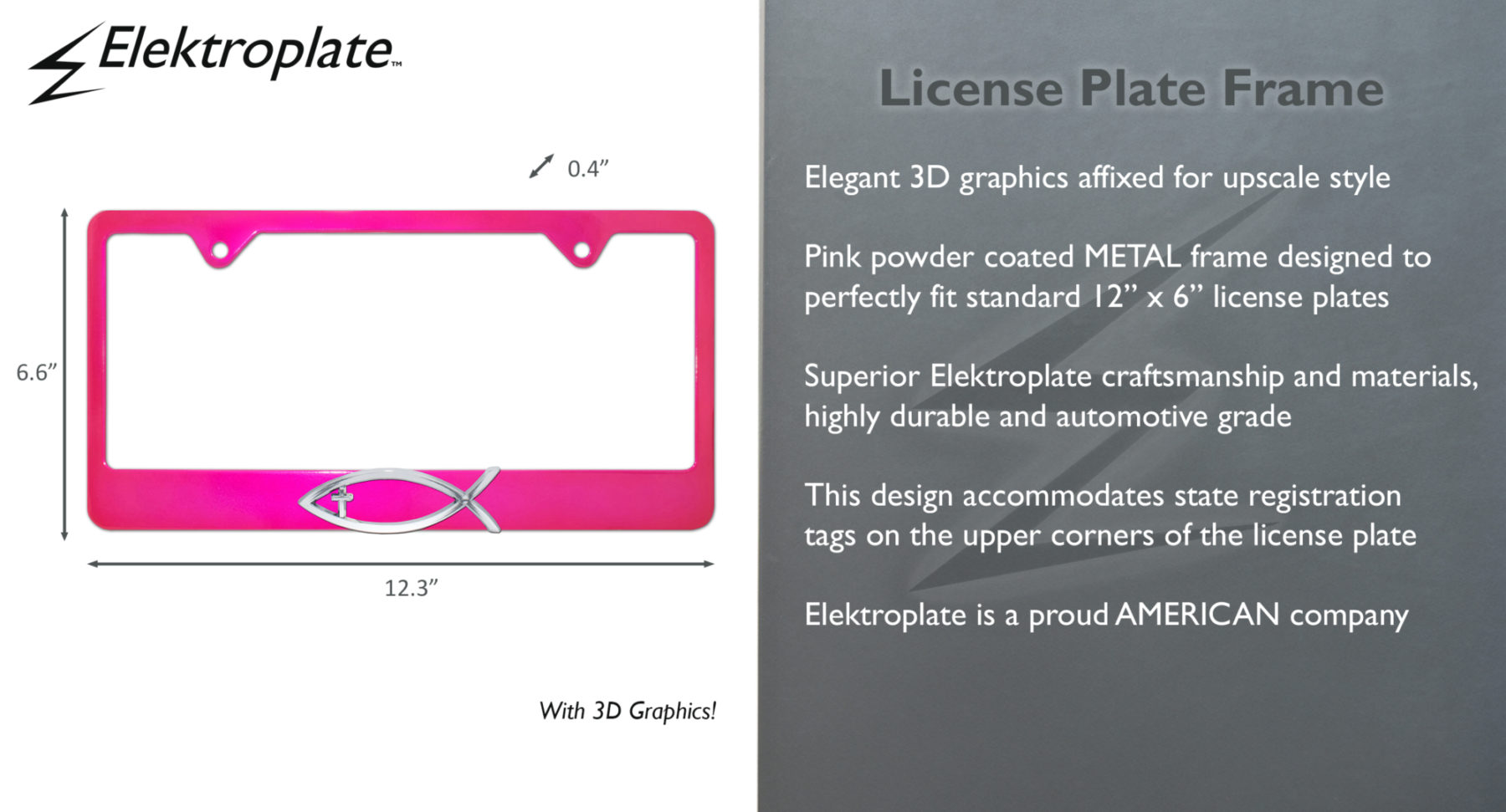 Elektroplate™

0.4”

6.6”

12.3”

With 3D Graphics!

License Plate Frame

Elegant 3D graphics affixed for upscale style

Pink powder coated METAL frame designed to perfectly fit standard 12” x 6” license plates

Superior Elektroplate craftsmanship and materials, highly durable and automotive grade

This design accommodates state registration tags on the upper corners of the license plate

Elektroplate is a proud AMERICAN company